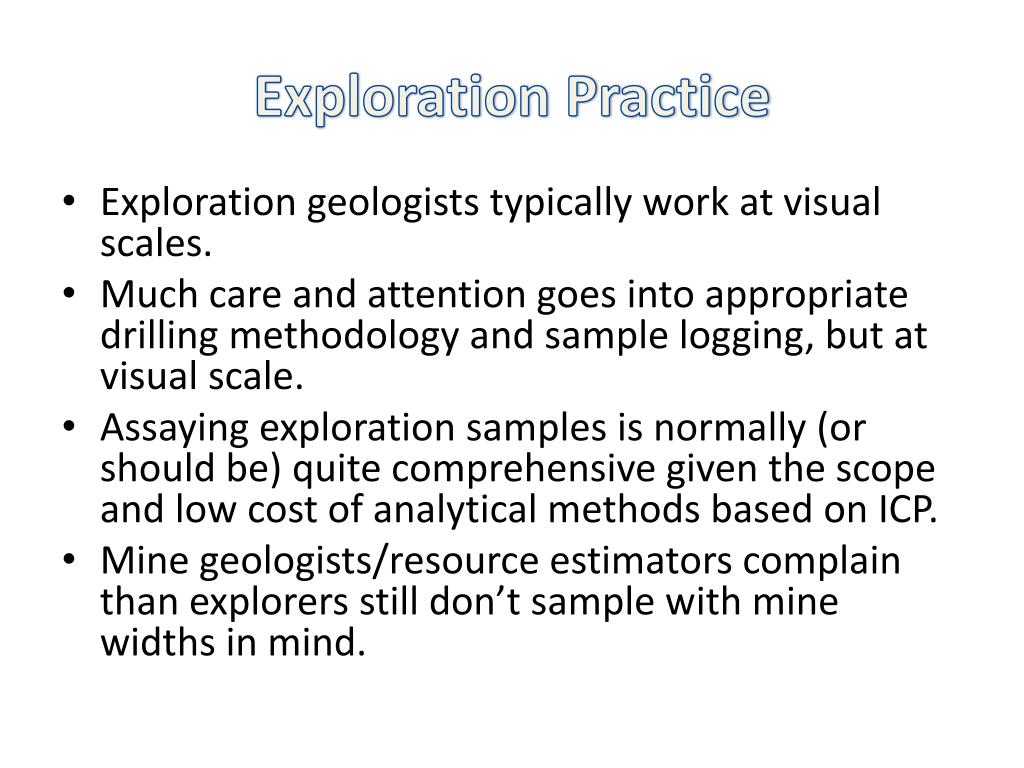 Exploration Practice

• Exploration geologists typically work at visual scales.
• Much care and attention goes into appropriate drilling methodology and sample logging, but at visual scale.
• Assaying exploration samples is normally (or should be) quite comprehensive given the scope and low cost of analytical methods based on ICP.
• Mine geologists/resource estimators complain than explorers still don’t sample with mine widths in mind.